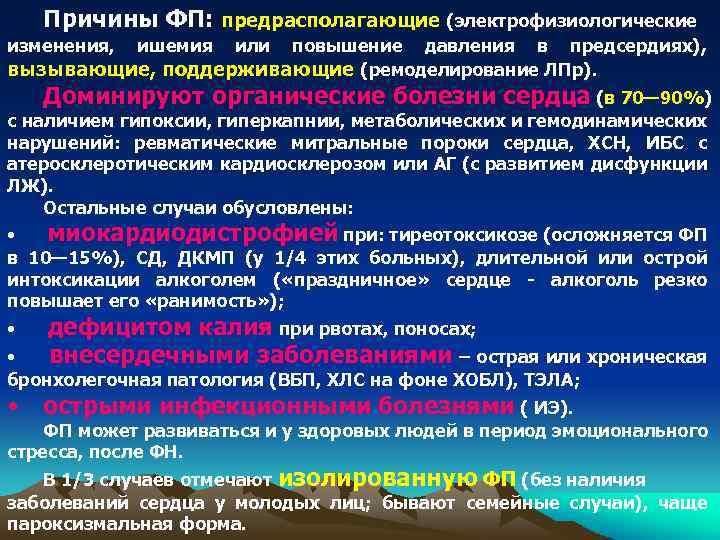 Причины ФП: предрасполагающие (электрофизиологические изменения, ишемия или повышение давления в предсердиях), вызывающие, поддерживающие (ремоделирование ЛПр).

Доминируют органические болезни сердца (в 70—90%) с наличием гипоксии, гиперкапнии, метаболических и гемодинамических нарушений: ревматические митральные пороки сердца, ХСН, ИБС с атеросклеротическим кардиосклерозом или АГ (с развитием дисфункции ЛЖ).

Остальные случаи обусловлены:

• миокардиодистрофией при: тиреотоксикозе (осложняется ФП в 10—15%), СД, ДКМП (у 1/4 этих больных), длительной или острой интоксикации алкоголем («праздничное» сердце - алкоголь резко повышает его «ранимость»);

• дефицитом калия при рвотах, поносах;

• внесердечными заболеваниями – острая или хроническая бронхолегочная патология (ВБП, ХЛС на фоне ХОБЛ), ТЭЛА;

• острыми инфекционными болезнями ( ИЭ).

ФП может развиваться и у здоровых людей в период эмоционального стресса, после ФН.

В 1/3 случаев отмечают изолированную ФП (без наличия заболеваний сердца у молодых лиц; бывают семейные случаи), чаще пароксизмальная форма.